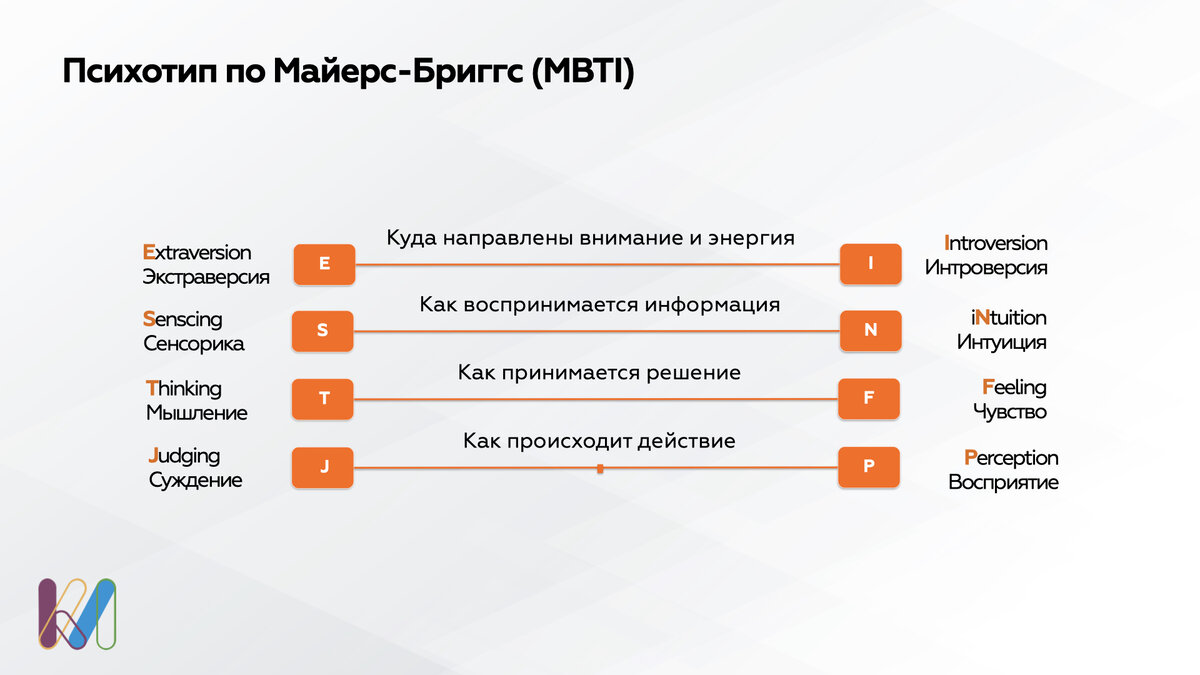 Психотип по Майерс-Бриггс (MBTI)

Extraversion
Экстраверсия

E

Куда направлены внимание и энергия

I

Introversion
Интроверсия

Senscing
Сенсорика

S

Как воспринимается информация

N

iNtuition
Интуиция

Thinking
Мышление

T

Как принимается решение

F

Feeling
Чувство

Judging
Суждение

J

Как происходит действие

P

Perception
Восприятие